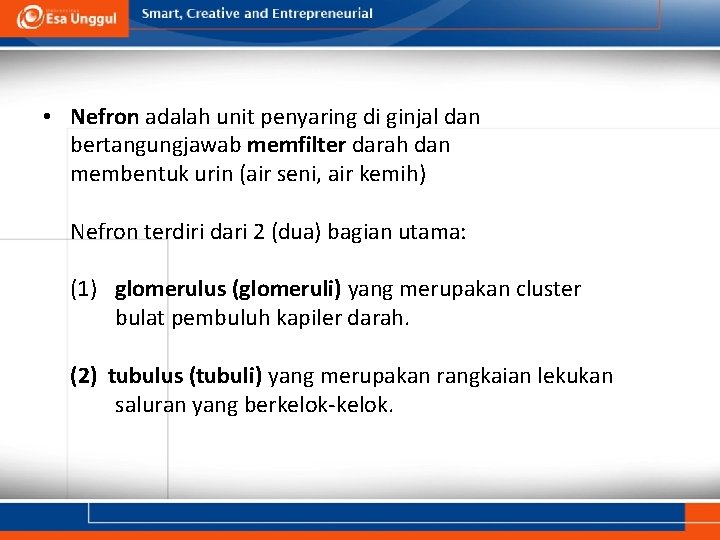 Esa Unggul

Smart, Creative and Entrepreneurial

• Nefron adalah unit penyaring di ginjal dan bertangungjawab memfilter darah dan membentuk urin (air seni, air kemih)

Nefron terdiri dari 2 (dua) bagian utama:

(1) glomerulus (glomeruli) yang merupakan cluster bulat pembuluh kapiler darah.

(2) tubulus (tubuli) yang merupakan rangkaian lekukan saluran yang berkelok-kelok.